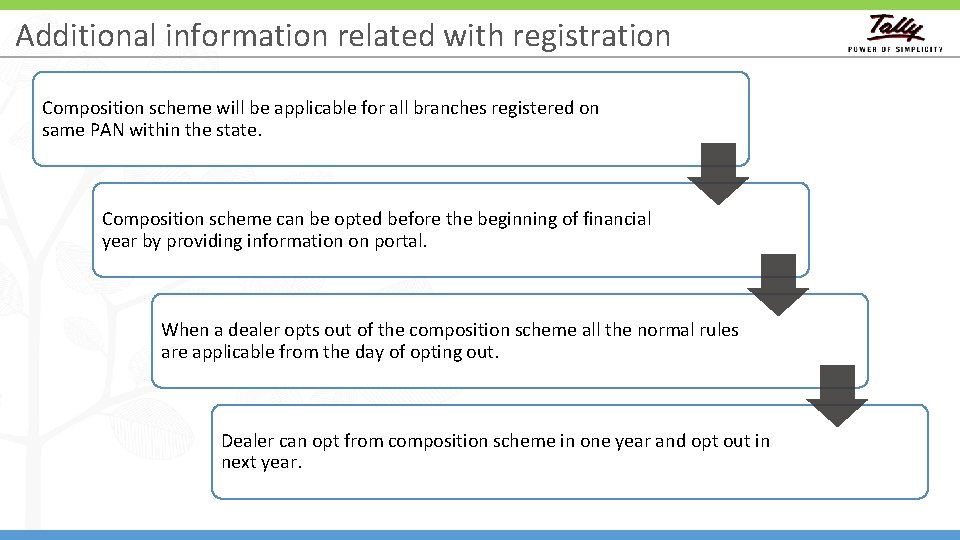 Additional information related with registration

Tally
POWER OF SIMPLICITY

Composition scheme will be applicable for all branches registered on same PAN within the state.

Composition scheme can be opted before the beginning of financial year by providing information on portal.

When a dealer opts out of the composition scheme all the normal rules are applicable from the day of opting out.

Dealer can opt from composition scheme in one year and opt out in next year.